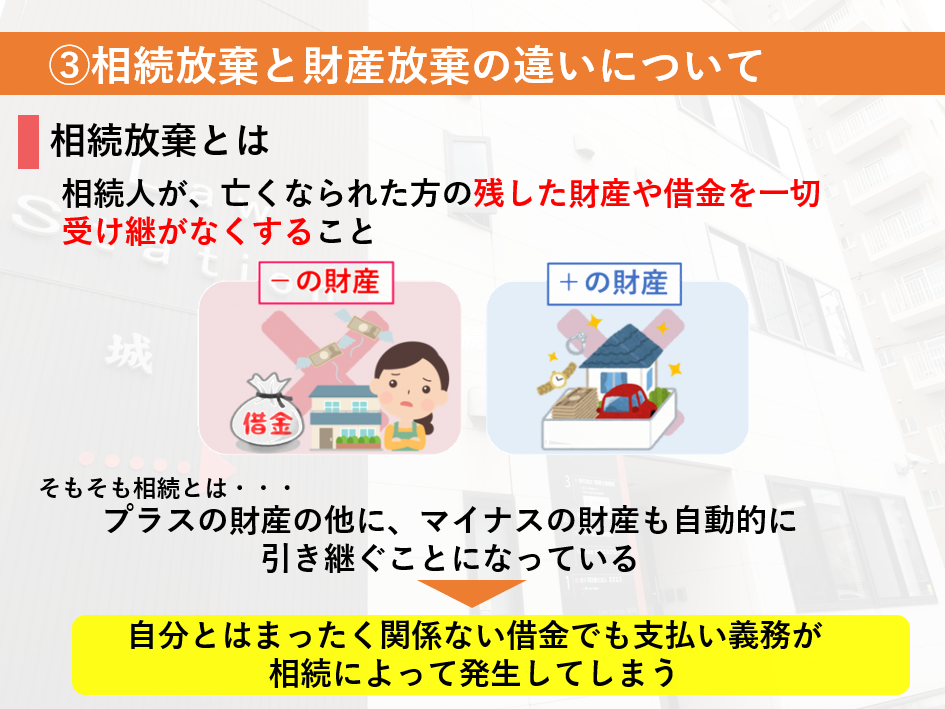 ③相続放棄と財産放棄の違いについて

相続放棄とは

相続人が、亡くなられた方の残した財産や借金を一切受け継がなくすること

－の財産

借金

＋の財産

そもそも相続とは・・・

プラスの財産の他に、マイナスの財産も自動的に引き継ぐことになっている

自分とはまったく関係ない借金でも支払い義務が相続によって発生してしまう